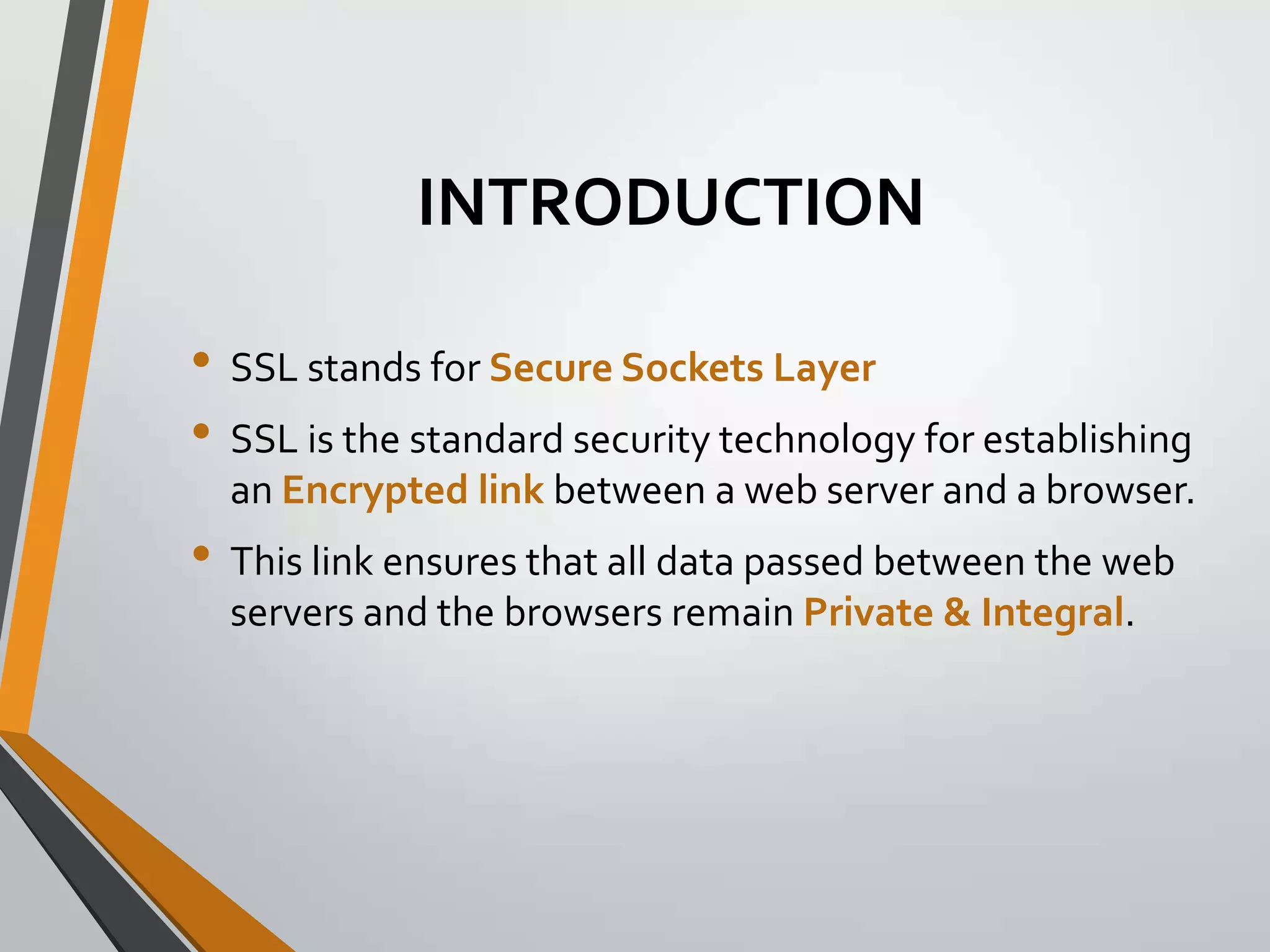 INTRODUCTION

• SSL stands for Secure Sockets Layer

• SSL is the standard security technology for establishing an Encrypted link between a web server and a browser.

• This link ensures that all data passed between the web servers and the browsers remain Private & Integral.